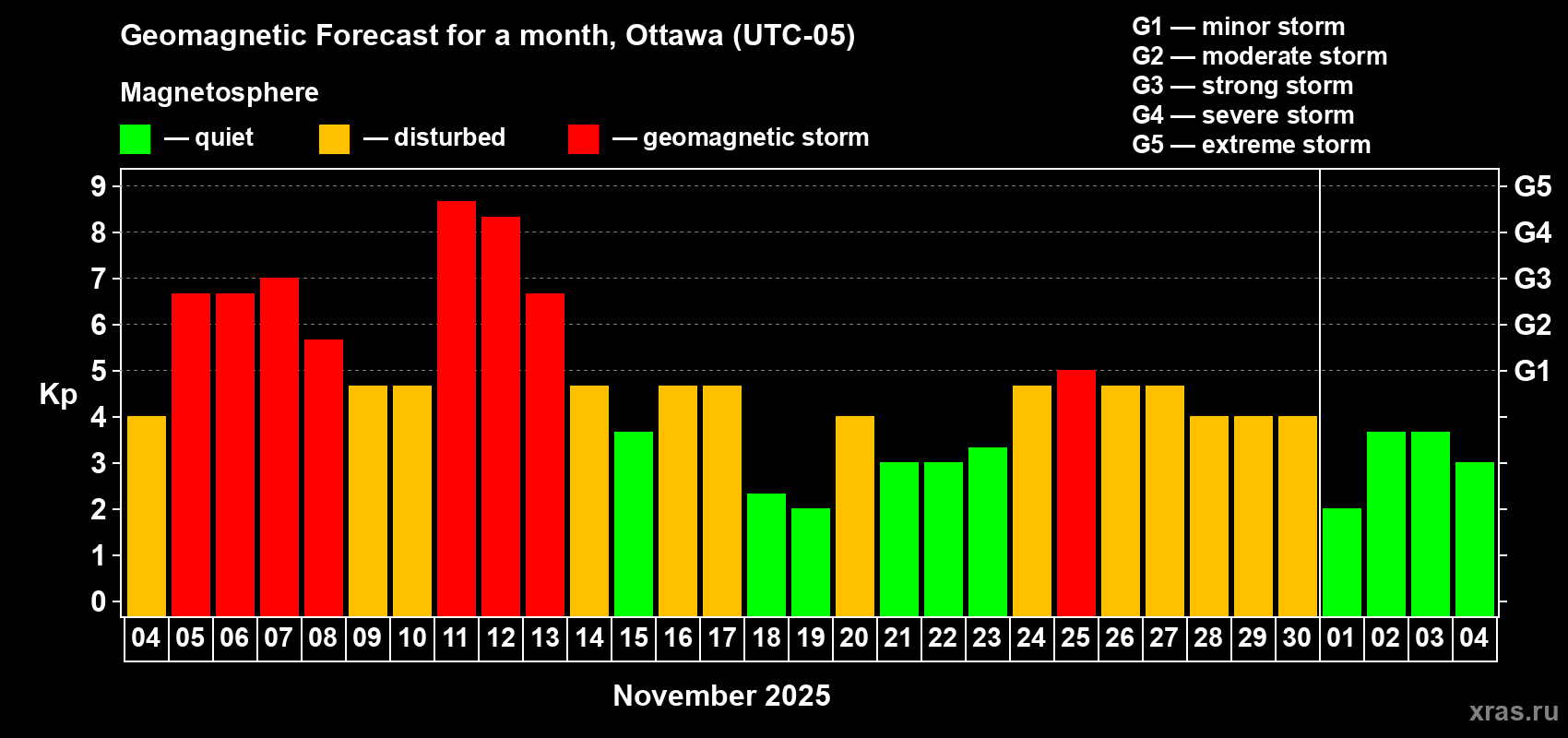 Geomagnetic Forecast for a month, Ottawa (UTC-05)

Magnetosphere

— quiet — disturbed — geomagnetic storm

G1 — minor storm
G2 — moderate storm
G3 — strong storm
G4 — severe storm
G5 — extreme storm

Kp

9
8
7
6
5
4
3
2
1
0

G5
G4
G3
G2
G1

04 05 06 07 08 09 10 11 12 13 14 15 16 17 18 19 20 21 22 23 24 25 26 27 28 29 30 01 02 03 04

November 2025

xras.ru